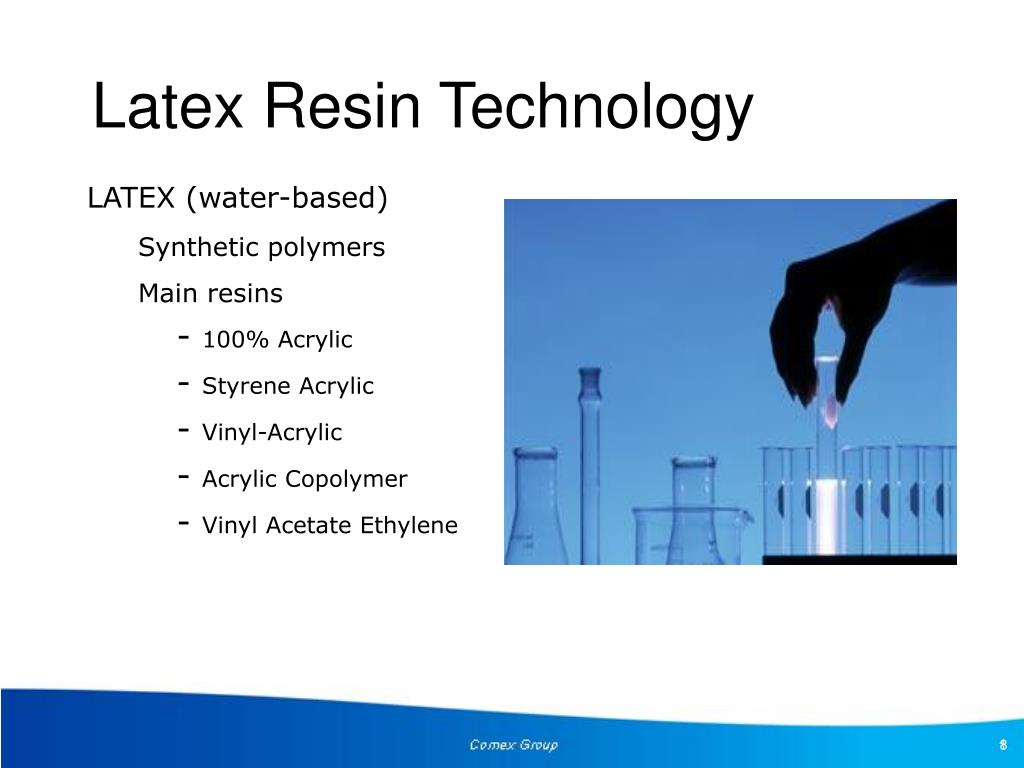 Latex Resin Technology

LATEX (water-based)

Synthetic polymers

Main resins

- 100% Acrylic

- Styrene Acrylic

- Vinyl-Acrylic

- Acrylic Copolymer

- Vinyl Acetate Ethylene

Comex Group

8